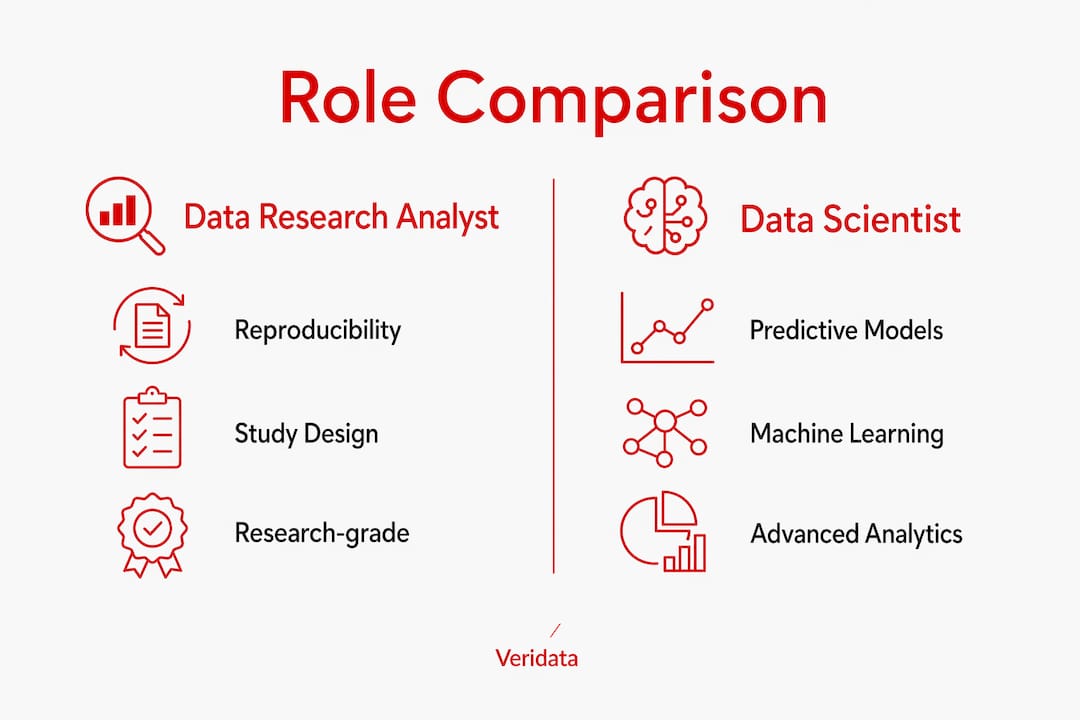 Role Comparison

Data Research Analyst

Reproducibility

Study Design

Research-grade

Data Scientist

Predictive Models

Machine Learning

Advanced Analytics

Veridata